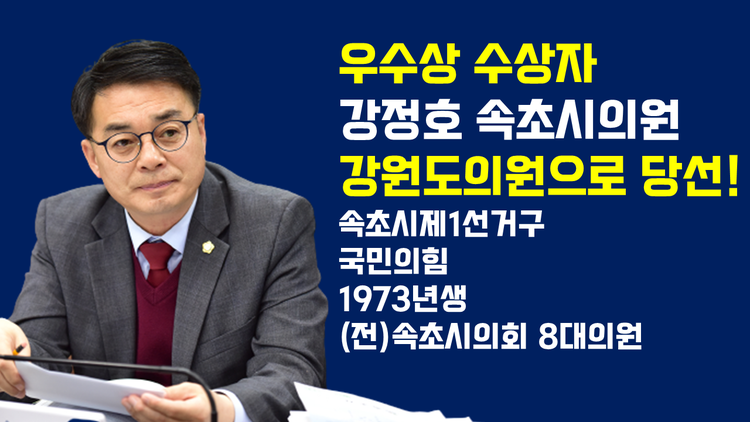 우수상 수상자
강정호 속초시의원
강원도의원으로 당선!

속초시제1선거구
국민의힘
1973년생
(전)속초시의회 8대의원